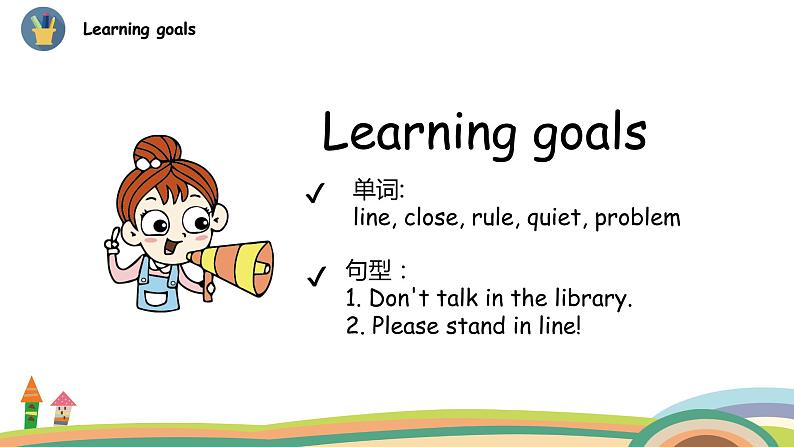 Learning goals

Learning goals

✓ 单词:
line, close, rule, quiet, problem

✓ 句型：
1. Don't talk in the library.
2. Please stand in line!